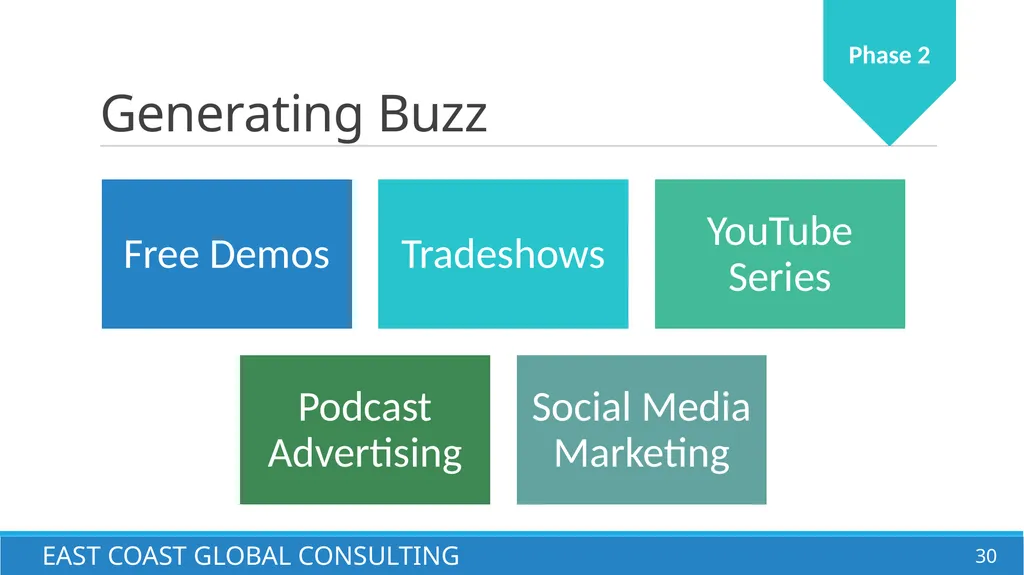 Phase 2

Generating Buzz

Free Demos

Tradeshows

YouTube Series

Podcast Advertising

Social Media Marketing

EAST COAST GLOBAL CONSULTING

30